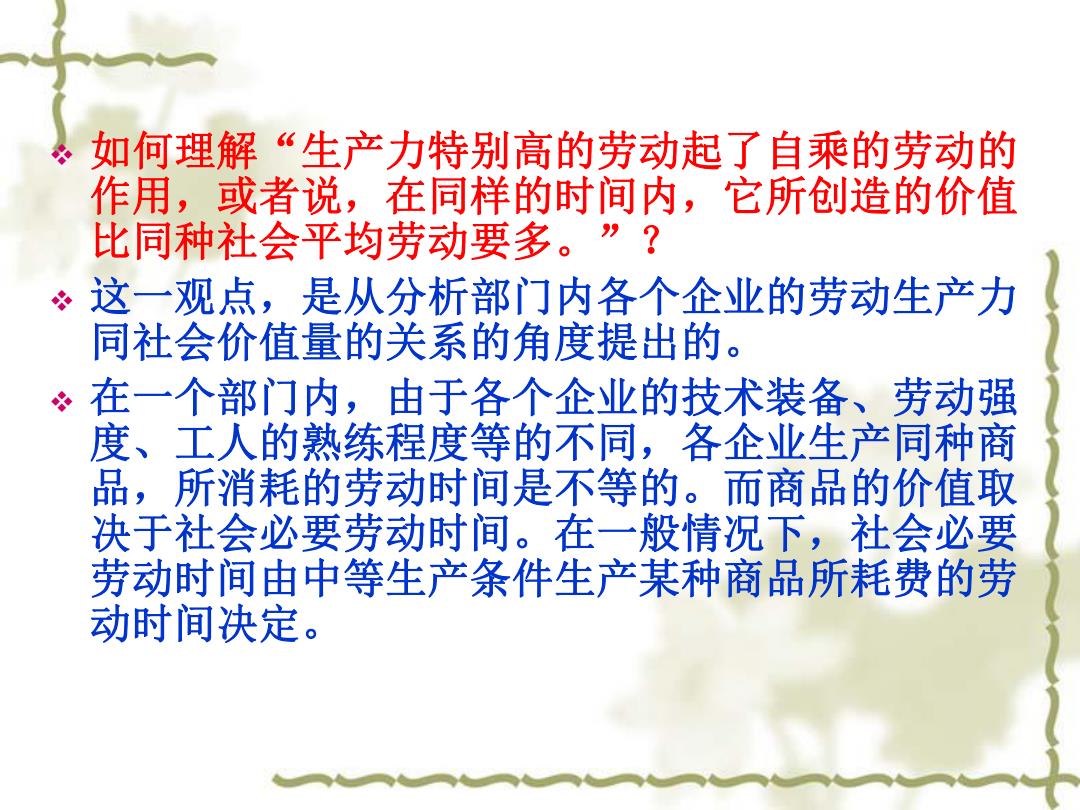 ❖ 如何理解“生产力特别高的劳动起了自乘的劳动的作用，或者说，在同样的时间内，它所创造的价值比同种社会平均劳动要多。”？

❖ 这一观点，是从分析部门内各个企业的劳动生产力同社会价值量的关系的角度提出的。

❖ 在一个部门内，由于各个企业的技术装备、劳动强度、工人的熟练程度等的不同，各企业生产同种商品，所消耗的劳动时间是不等的。而商品的价值取决于社会必要劳动时间。在一般情况下，社会必要劳动时间由中等生产条件生产某种商品所耗费的劳动时间决定。